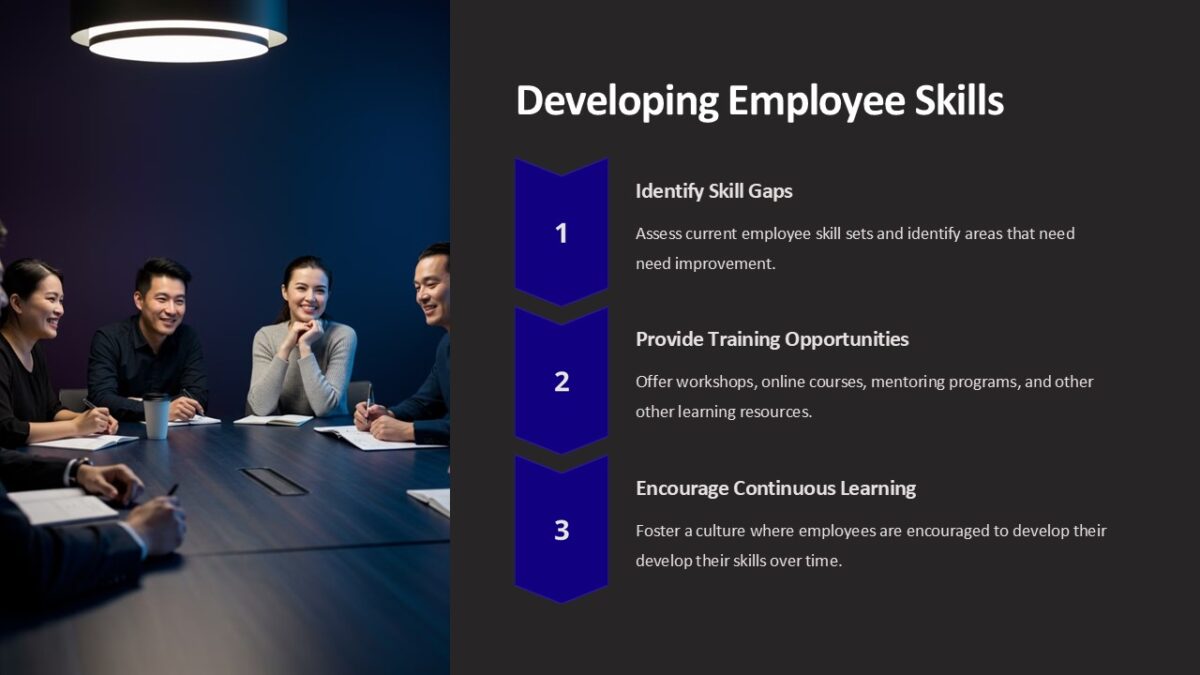 Developing Employee Skills

1

Identify Skill Gaps

Assess current employee skill sets and identify areas that need need improvement.

2

Provide Training Opportunities

Offer workshops, online courses, mentoring programs, and other other learning resources.

3

Encourage Continuous Learning

Foster a culture where employees are encouraged to develop their develop their skills over time.